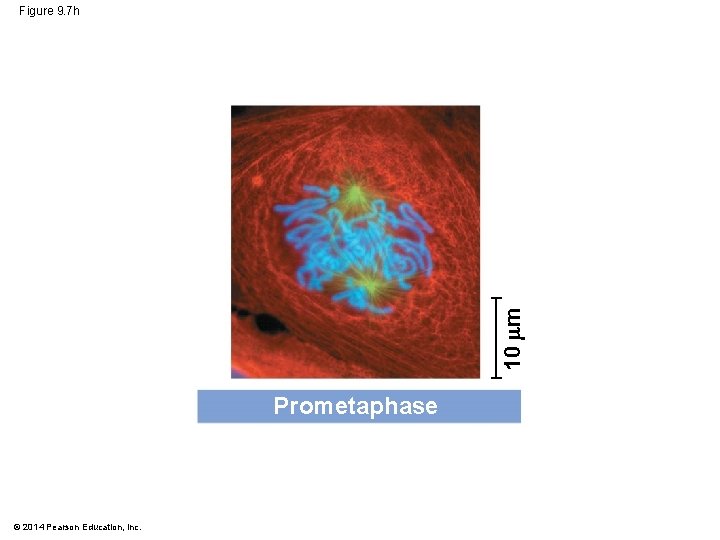 Figure 9.7h

10 µm

Prometaphase

© 2014 Pearson Education, Inc.